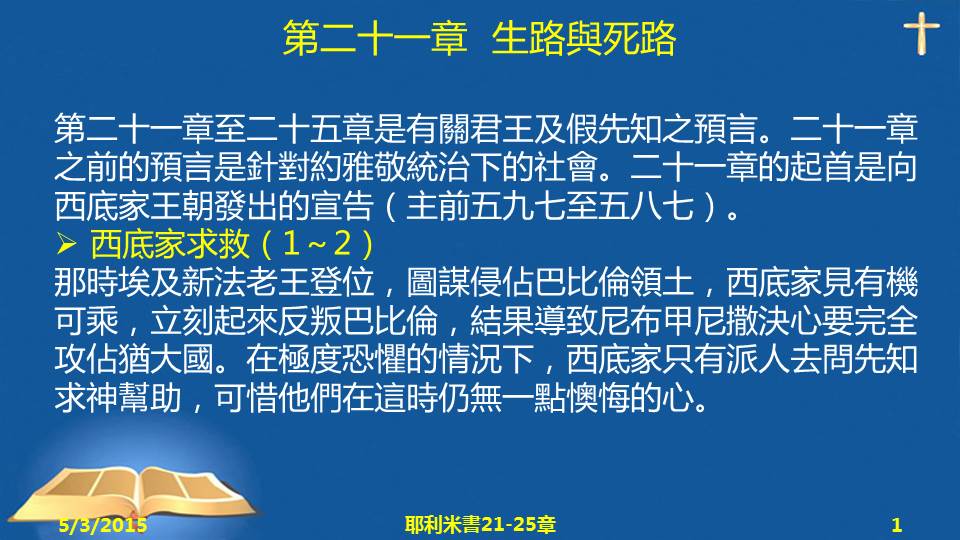 第二十一章　生路與死路

第二十一章至二十五章是有關君王及假先知之預言。二十一章之前的預言是針對約雅敬統治下的社會。二十一章的起首是向西底家王朝發出的宣告（主前五九七至五八七）。

➢ 西底家求救（1～2）

那時埃及新法老王登位，圖謀侵佔巴比倫領土，西底家見有機可乘，立刻起來反叛巴比倫，結果導致尼布甲尼撒決心要完全攻佔猶大國。在極度恐懼的情況下，西底家只有派人去問先知求神幫助，可惜他們在這時仍無一點懊悔的心。

5/3/2015　　耶利米書21-25章　　1